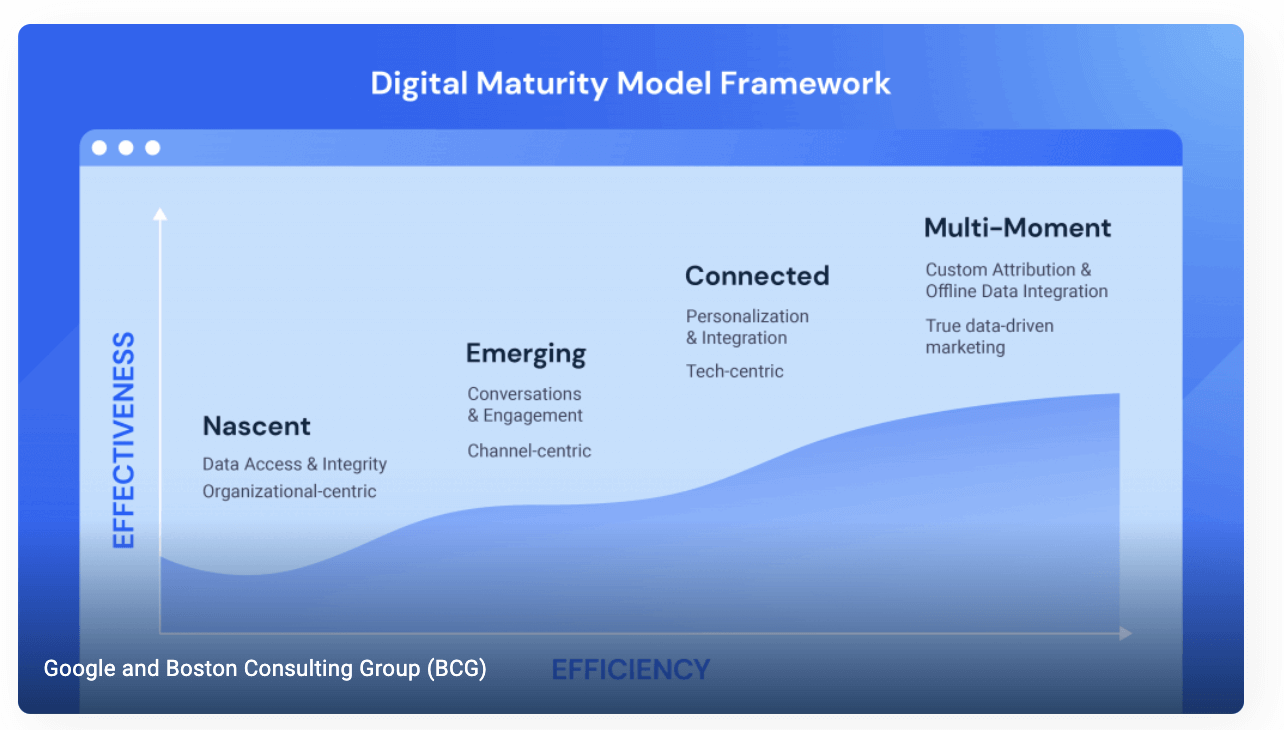 Digital Maturity Model Framework

EFFECTIVENESS

Nascent
Data Access & Integrity
Organizational-centric

Emerging
Conversations & Engagement
Channel-centric

Connected
Personalization & Integration
Tech-centric

Multi-Moment
Custom Attribution & Offline Data Integration
True data-driven marketing

EFFICIENCY

Google and Boston Consulting Group (BCG)